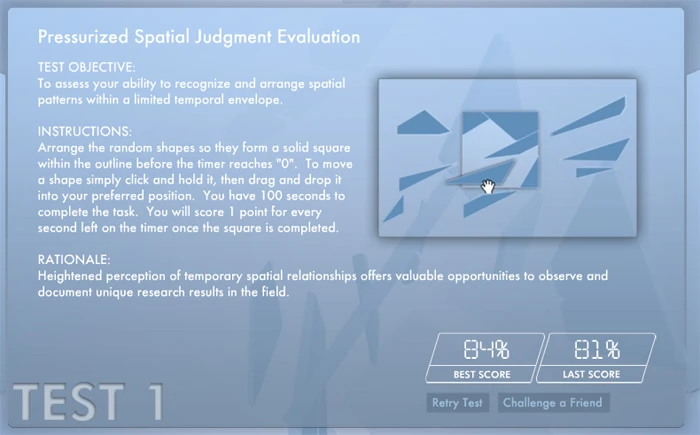 Pressurized Spatial Judgment Evaluation

TEST OBJECTIVE:
To assess your ability to recognize and arrange spatial patterns within a limited temporal envelope.

INSTRUCTIONS:
Arrange the random shapes so they form a solid square within the outline before the timer reaches "0". To move a shape simply click and hold it, then drag and drop it into your preferred position. You have 100 seconds to complete the task. You will score 1 point for every second left on the timer once the square is completed.

RATIONALE:
Heightened perception of temporary spatial relationships offers valuable opportunities to observe and document unique research results in the field.

84%
BEST SCORE

81%
LAST SCORE

Retry Test
Challenge a Friend

TEST 1